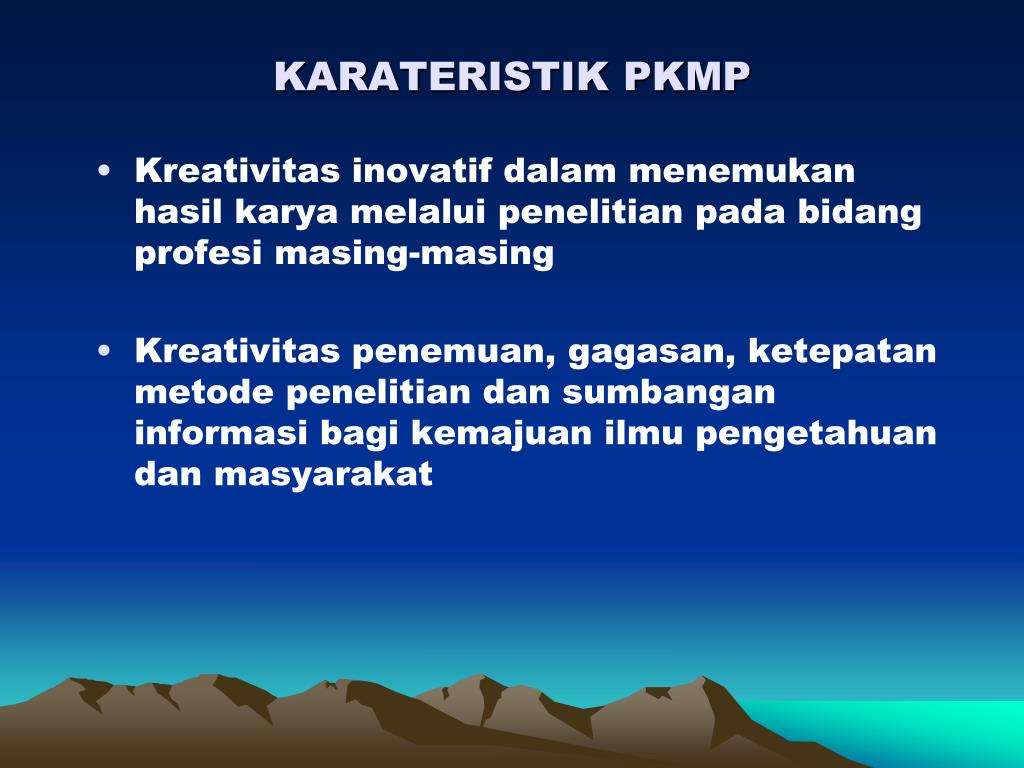 KARATERISTIK PKMP

• Kreativitas inovatif dalam menemukan hasil karya melalui penelitian pada bidang profesi masing-masing

• Kreativitas penemuan, gagasan, ketepatan metode penelitian dan sumbangan informasi bagi kemajuan ilmu pengetahuan dan masyarakat